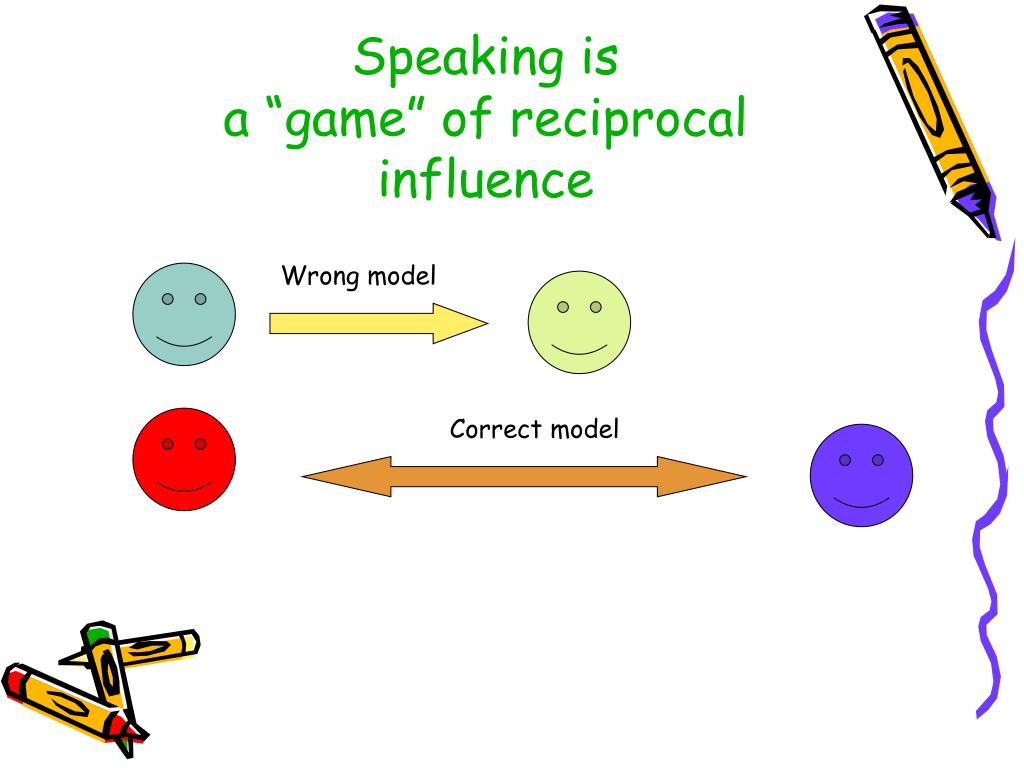 Speaking is a “game” of reciprocal influence

Wrong model

Correct model